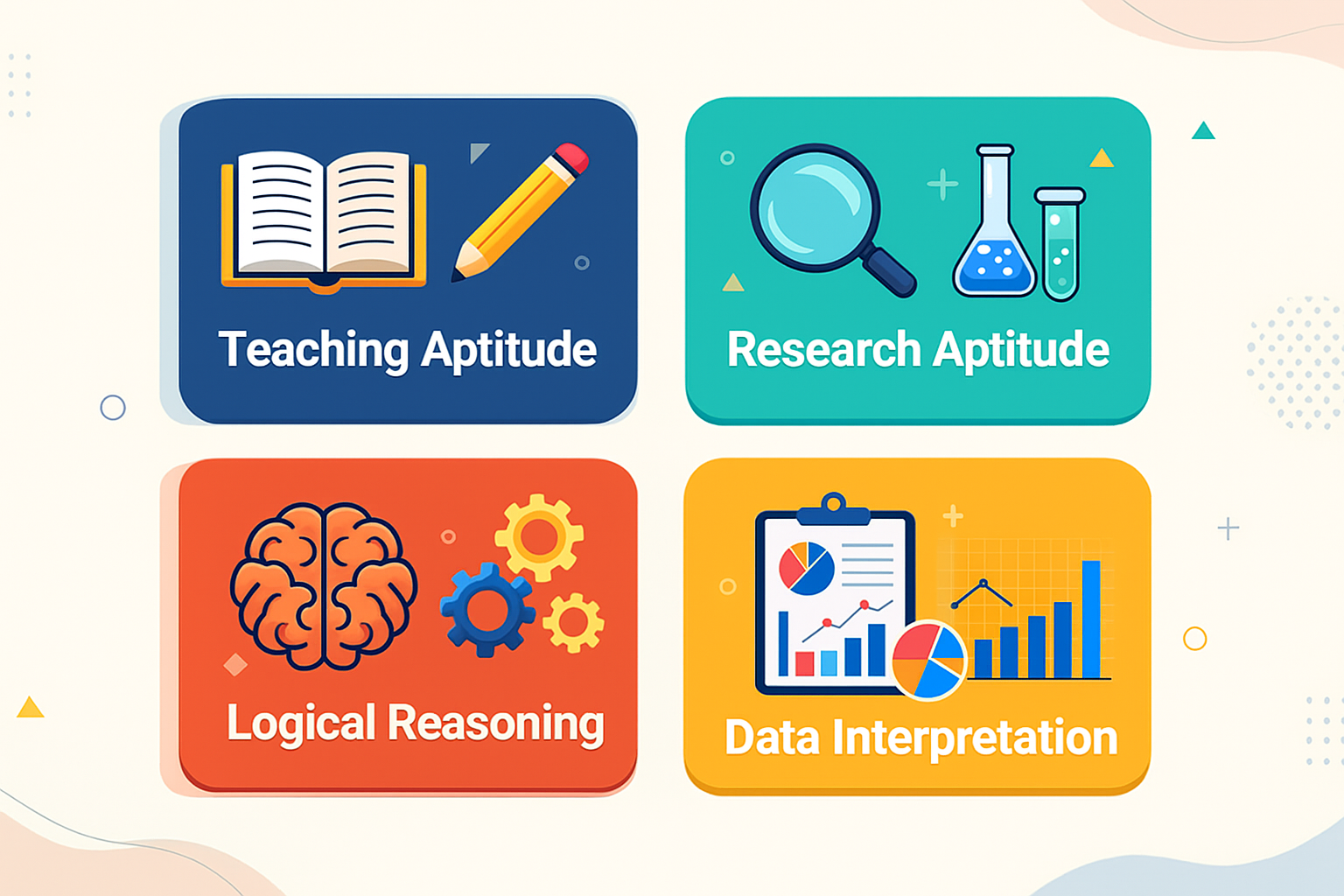 Teaching Aptitude

Research Aptitude

Logical Reasoning

Data Interpretation